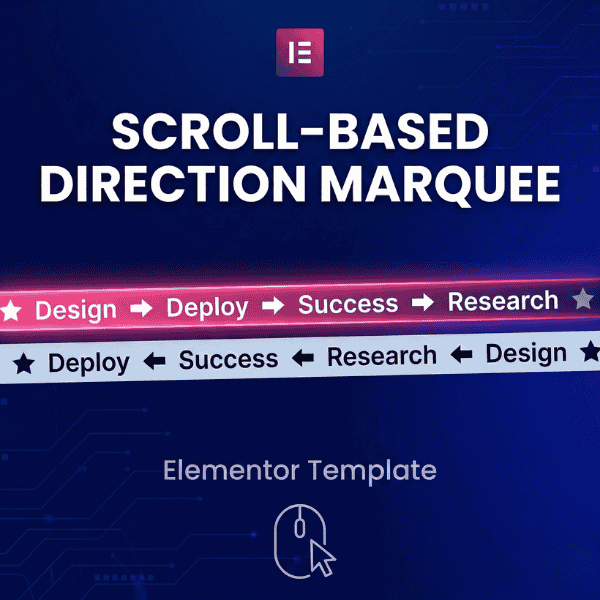 SCROLL-BASED DIRECTION MARQUEE

★ Design → Deploy → Success → Research ★

★ Deploy ← Success ← Research ← Design ★

Elementor Template